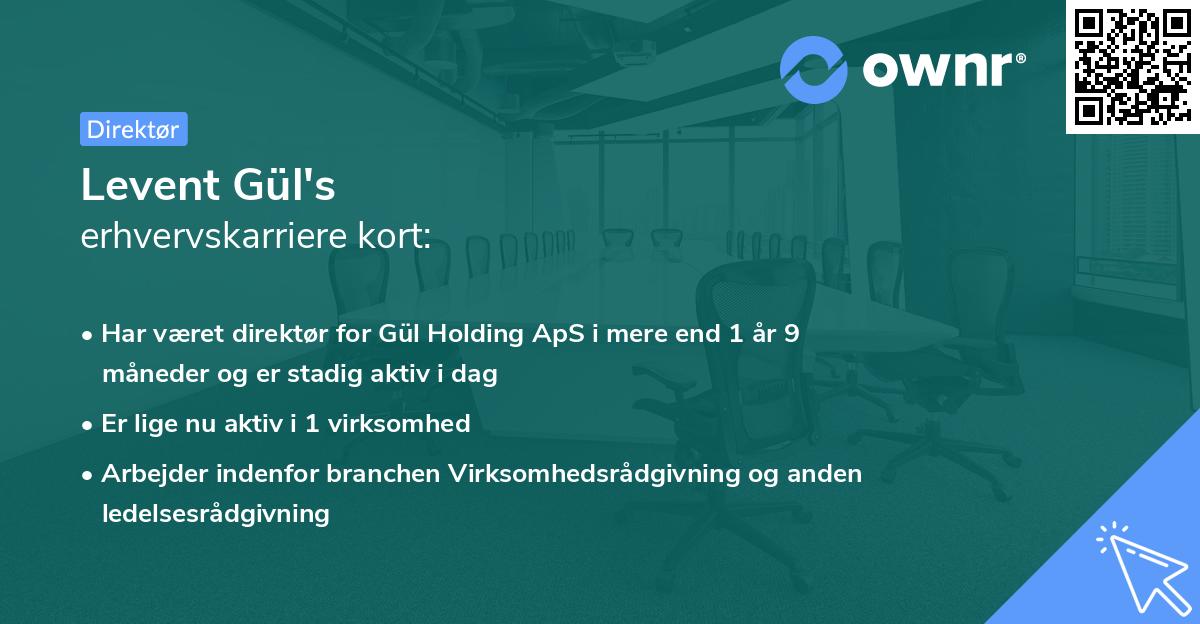 ownr®

Direktør

Levent Gül's
erhvervskarriere kort:

• Har været direktør for Gül Holding ApS i mere end 1 år 9 måneder og er stadig aktiv i dag

• Er lige nu aktiv i 1 virksomhed

• Arbejder indenfor branchen Virksomhedsrådgivning og anden ledelsesrådgivning